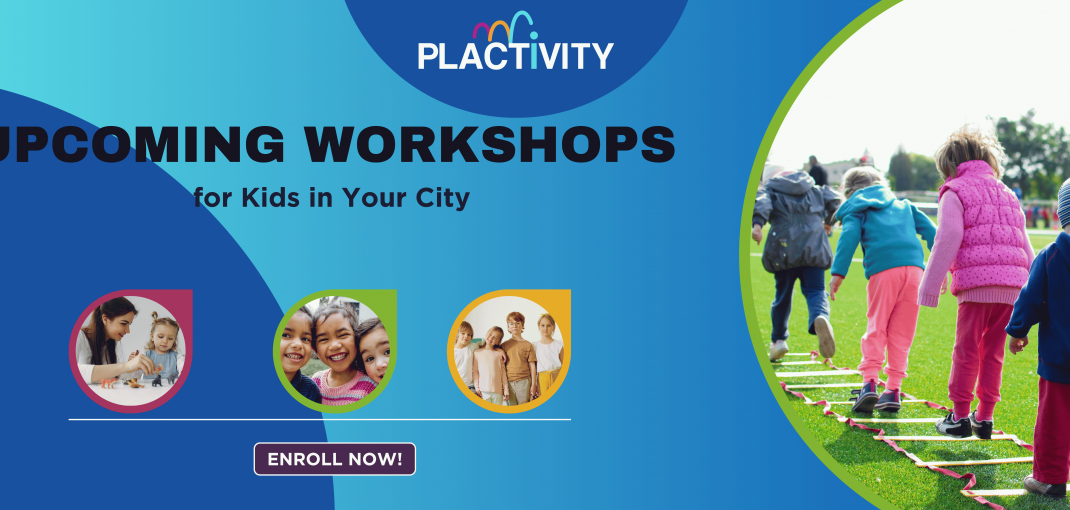 PLACTIVITY

UPCOMING WORKSHOPS
for Kids in Your City

ENROLL NOW!